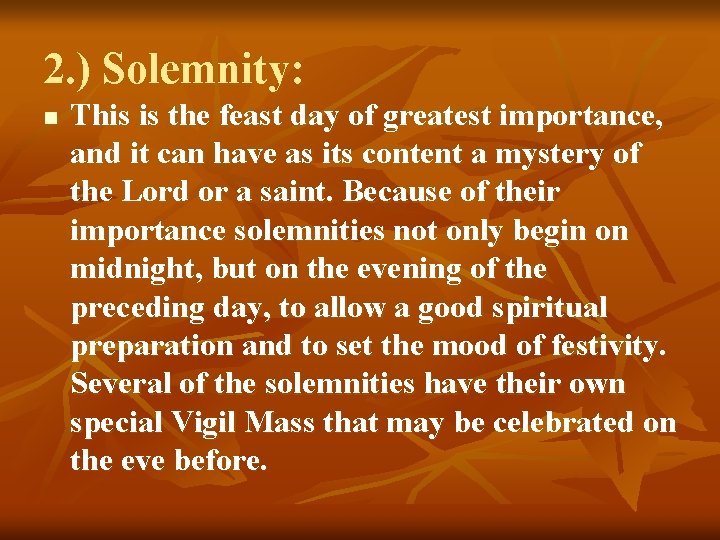 2.) Solemnity:

This is the feast day of greatest importance, and it can have as its content a mystery of the Lord or a saint. Because of their importance solemnities not only begin on midnight, but on the evening of the preceding day, to allow a good spiritual preparation and to set the mood of festivity. Several of the solemnities have their own special Vigil Mass that may be celebrated on the eve before.